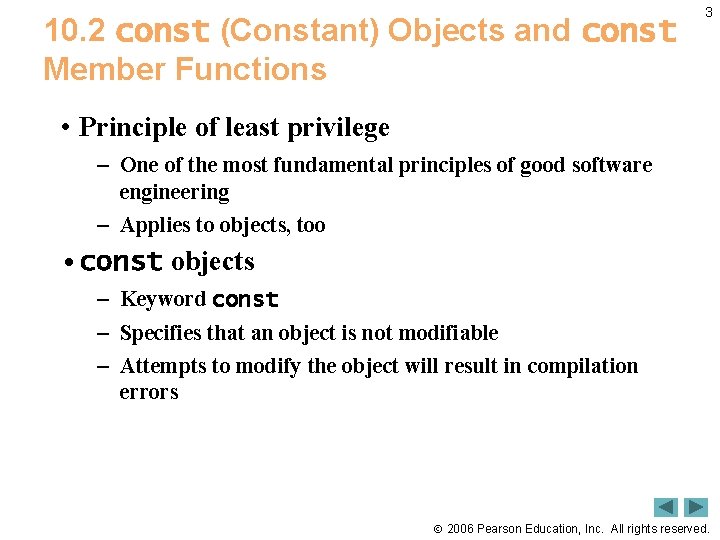 3

10.2 const (Constant) Objects and const Member Functions

• Principle of least privilege

– One of the most fundamental principles of good software engineering

– Applies to objects, too

• const objects

– Keyword const

– Specifies that an object is not modifiable

– Attempts to modify the object will result in compilation errors

© 2006 Pearson Education, Inc. All rights reserved.